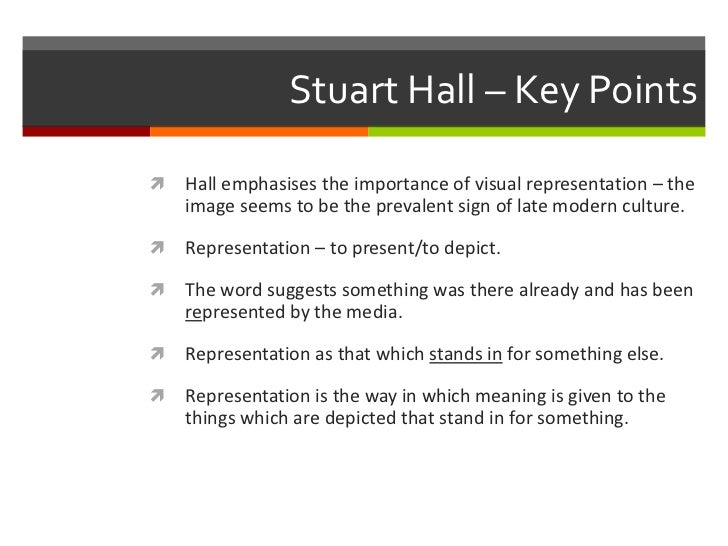 Stuart Hall – Key Points

Hall emphasises the importance of visual representation – the image seems to be the prevalent sign of late modern culture.

Representation – to present/to depict.

The word suggests something was there already and has been represented by the media.

Representation as that which stands in for something else.

Representation is the way in which meaning is given to the things which are depicted that stand in for something.